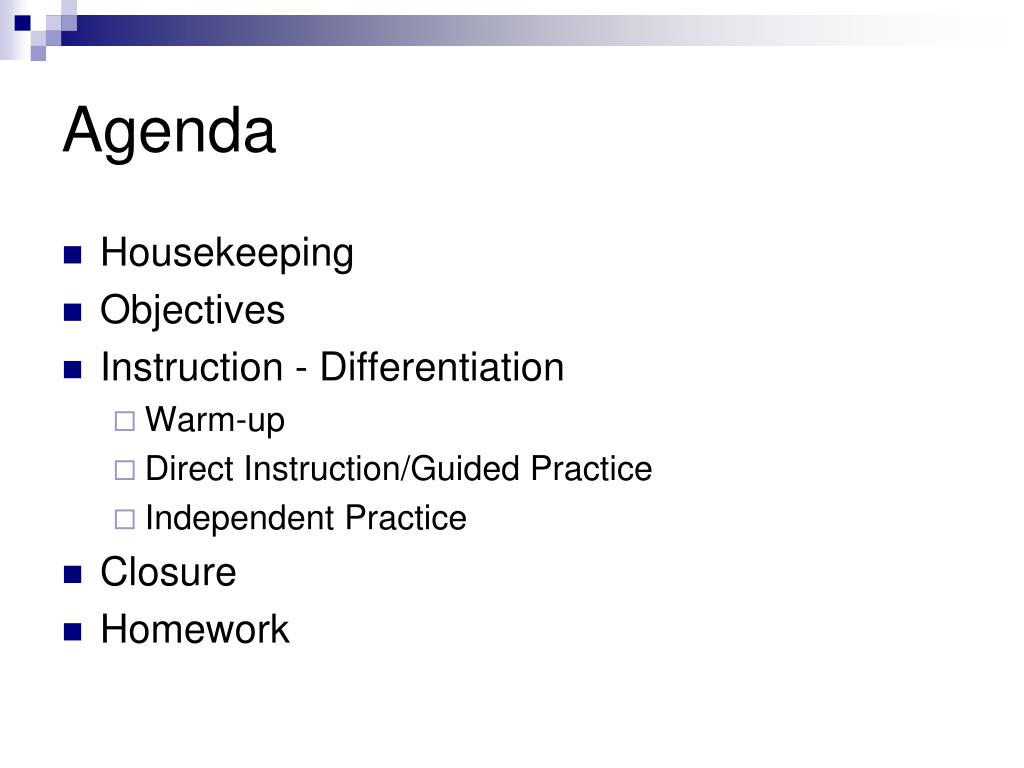 Agenda

- Housekeeping
- Objectives
- Instruction - Differentiation
  - Warm-up
  - Direct Instruction/Guided Practice
  - Independent Practice
- Closure
- Homework